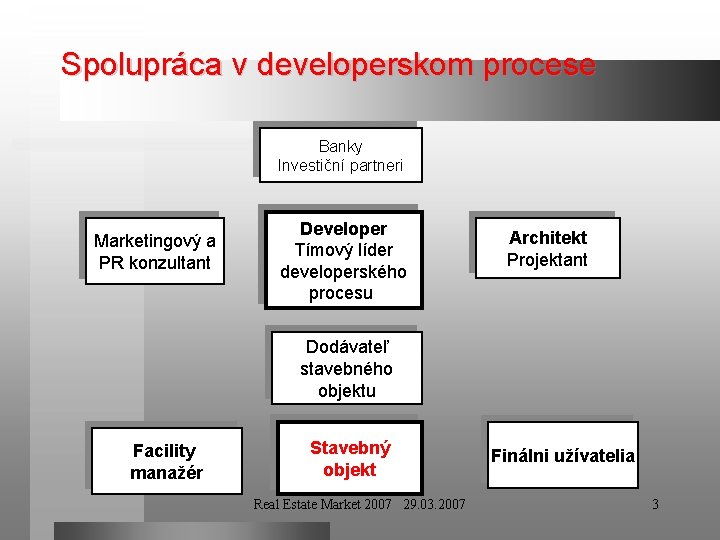 Spolupráca v developerskom procese

Banky
Investiční partneri

Marketingový a PR konzultant

Developer
Tímový líder developerského procesu

Architekt
Projektant

Dodávateľ stavebného objektu

Facility manažér

Stavebný objekt

Finálni užívatelia

Real Estate Market 2007 29.03.2007

3